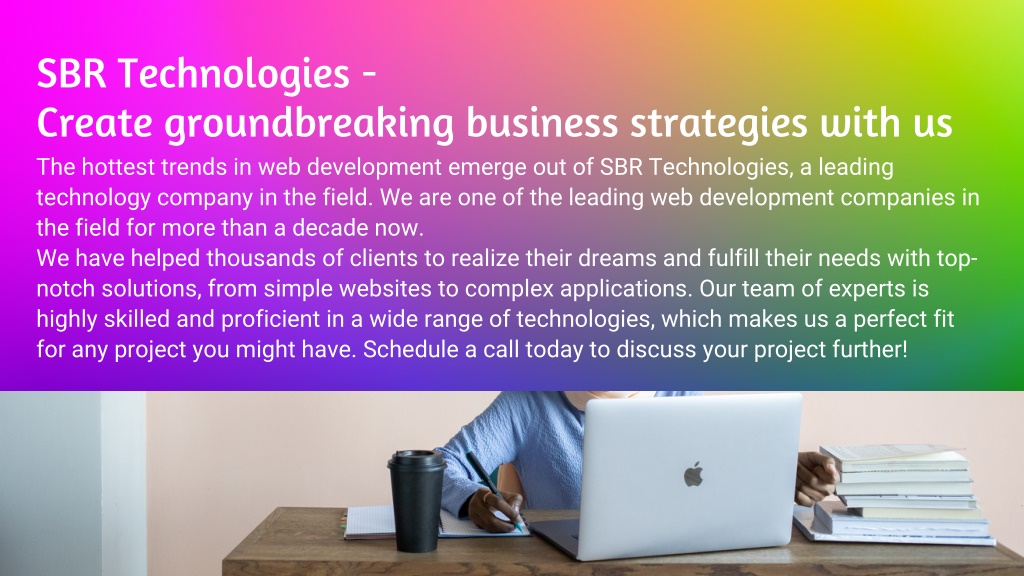 SBR Technologies -
Create groundbreaking business strategies with us

The hottest trends in web development emerge out of SBR Technologies, a leading technology company in the field. We are one of the leading web development companies in the field for more than a decade now.
We have helped thousands of clients to realize their dreams and fulfill their needs with top-notch solutions, from simple websites to complex applications. Our team of experts is highly skilled and proficient in a wide range of technologies, which makes us a perfect fit for any project you might have. Schedule a call today to discuss your project further!